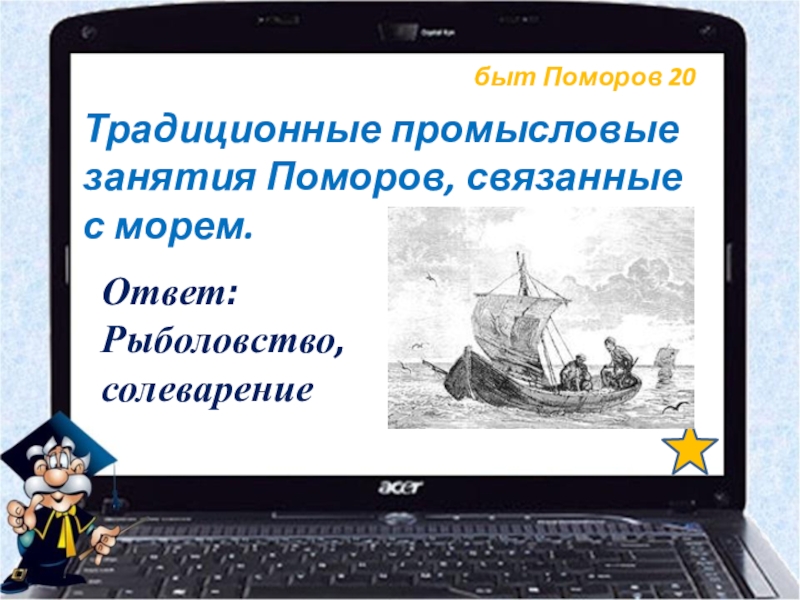 быт Поморов 20

Традиционные промысловые занятия Поморов, связанные с морем.

Ответ: Рыболовство, солеварение

acer